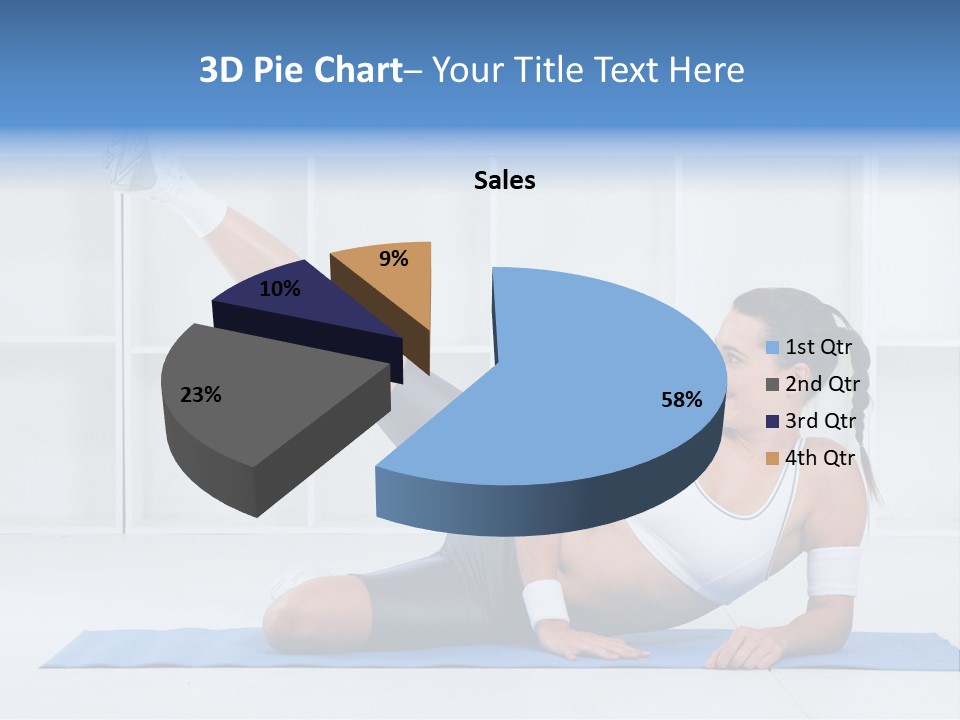 3D Pie Chart– Your Title Text Here

Sales

9%

10%

23%

58%

1st Qtr
2nd Qtr
3rd Qtr
4th Qtr